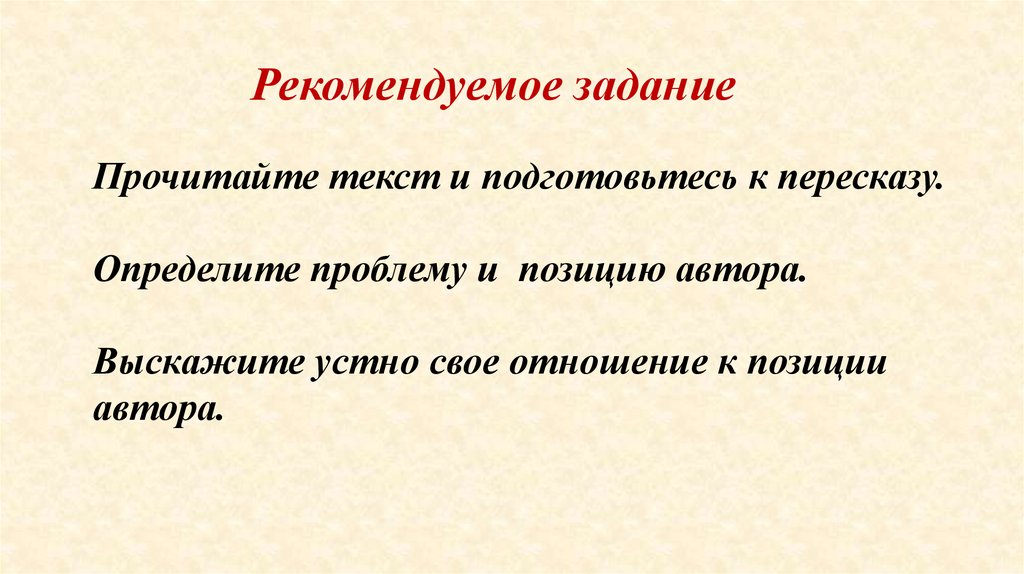 Рекомендуемое задание

Прочитайте текст и подготовьтесь к пересказу.

Определите проблему и  позицию автора.

Выскажите устно свое отношение к позиции автора.